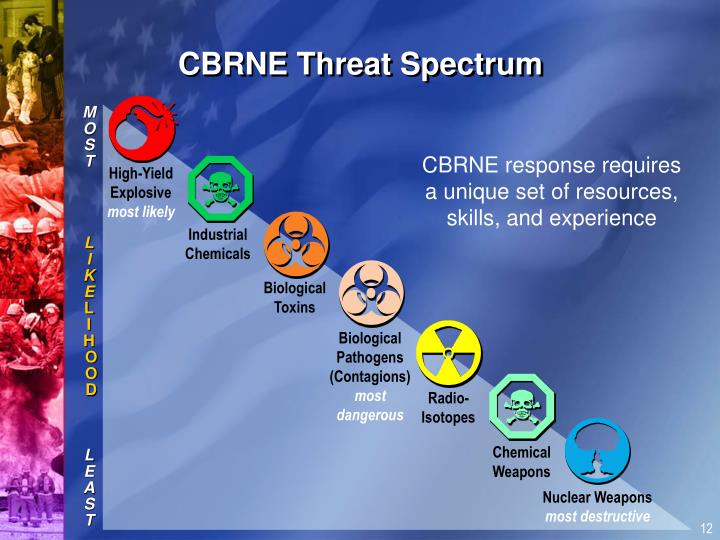 CBRNE Threat Spectrum

MOST

LIKELIHOOD

LEAST

High-Yield Explosive
most likely

Industrial Chemicals

Biological Toxins

Biological Pathogens (Contagions)
most dangerous

Radio-Isotopes

Chemical Weapons

Nuclear Weapons
most destructive

CBRNE response requires a unique set of resources, skills, and experience

12